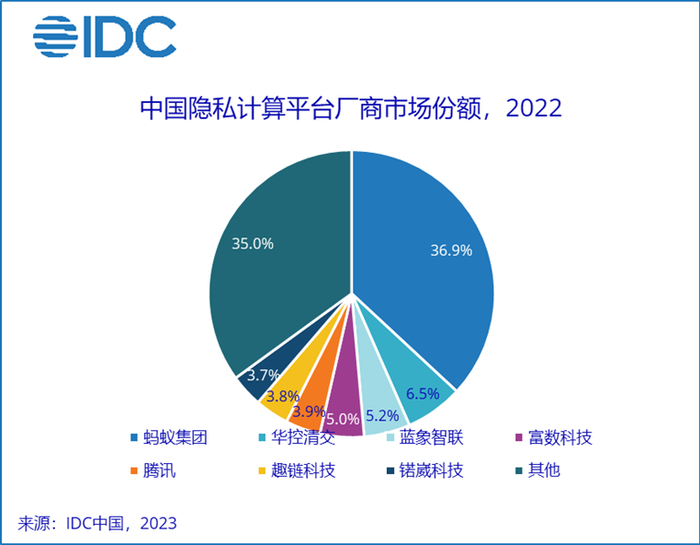 IDC

中国隐私计算平台厂商市场份额，2022

35.0%
36.9%
6.5%
5.2%
5.0%
3.9%
3.8%
3.7%

蚂蚁集团
华控清交
蓝象智联
富数科技
腾讯
趣链科技
锘崴科技
其他

来源：IDC中国，2023